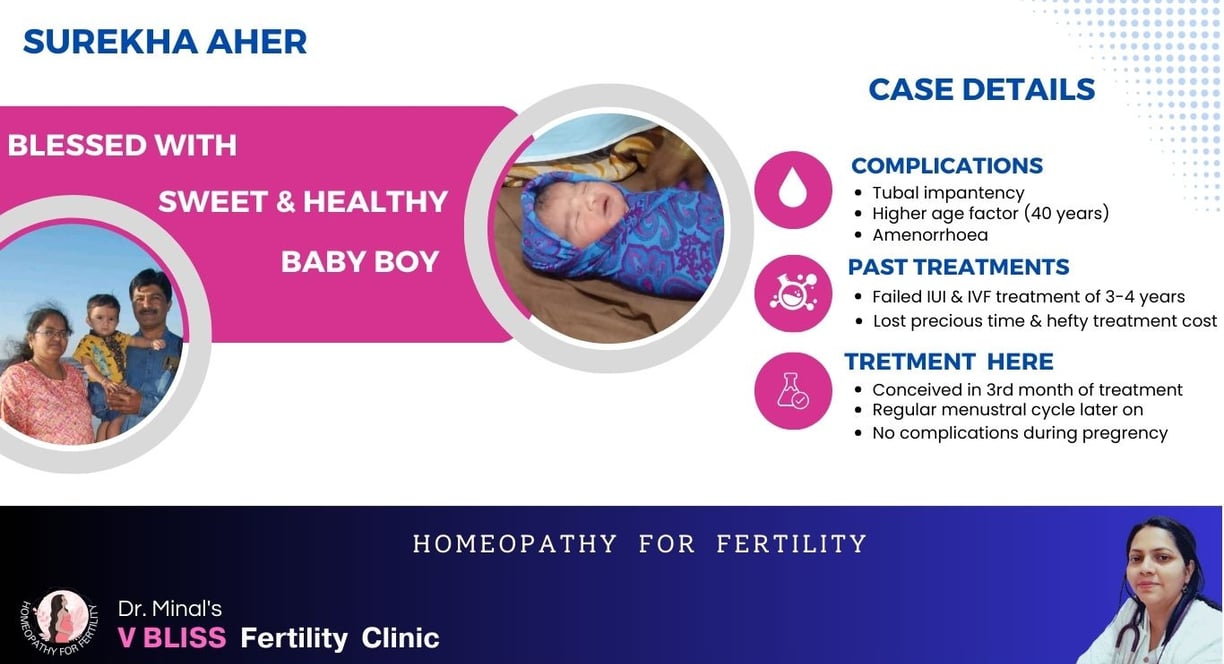 SUREKHA AHER

BLESSED WITH SWEET & HEALTHY BABY BOY

CASE DETAILS

COMPLICATIONS
- Tubal impantency
- Higher age factor (40 years)
- Amenorrhoea

PAST TREATMENTS
- Failed IUI & IVF treatment of 3-4 years
- Lost precious time & hefty treatment cost

TRETMENT HERE
- Conceived in 3rd month of treatment
- Regular menustral cycle later on
- No complications during pregrency

HOMEOPATHY FOR FERTILITY

HOMEOPATHY FOR FERTILITY

Dr. Minal's
V BLISS Fertility Clinic